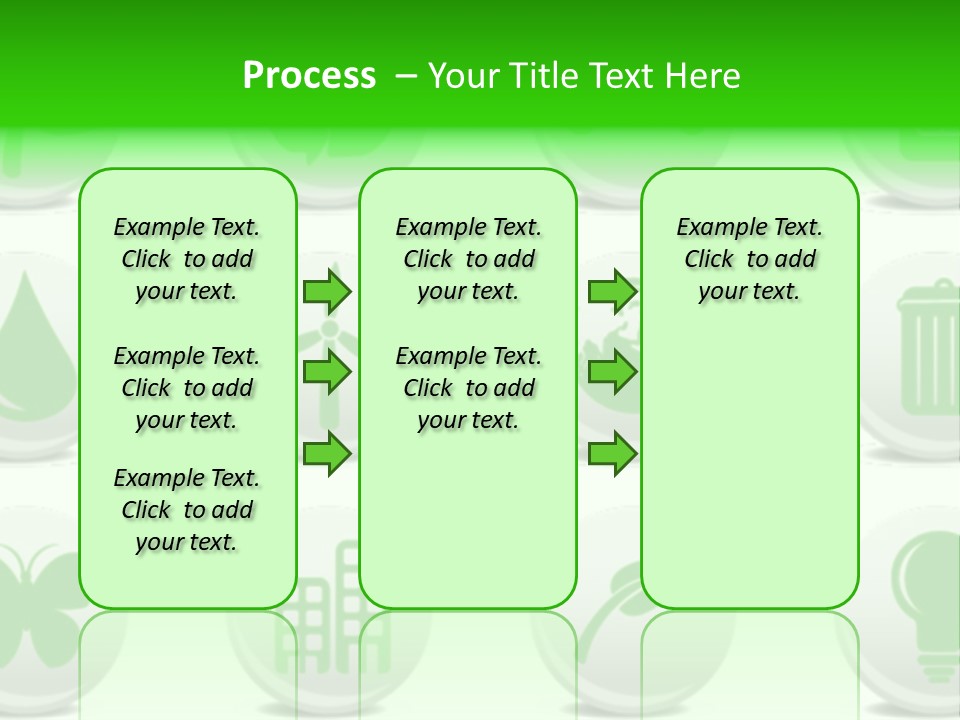 Process – Your Title Text Here

Example Text. Click to add your text.

Example Text. Click to add your text.

Example Text. Click to add your text.

Example Text. Click to add your text.

Example Text. Click to add your text.

Example Text. Click to add your text.